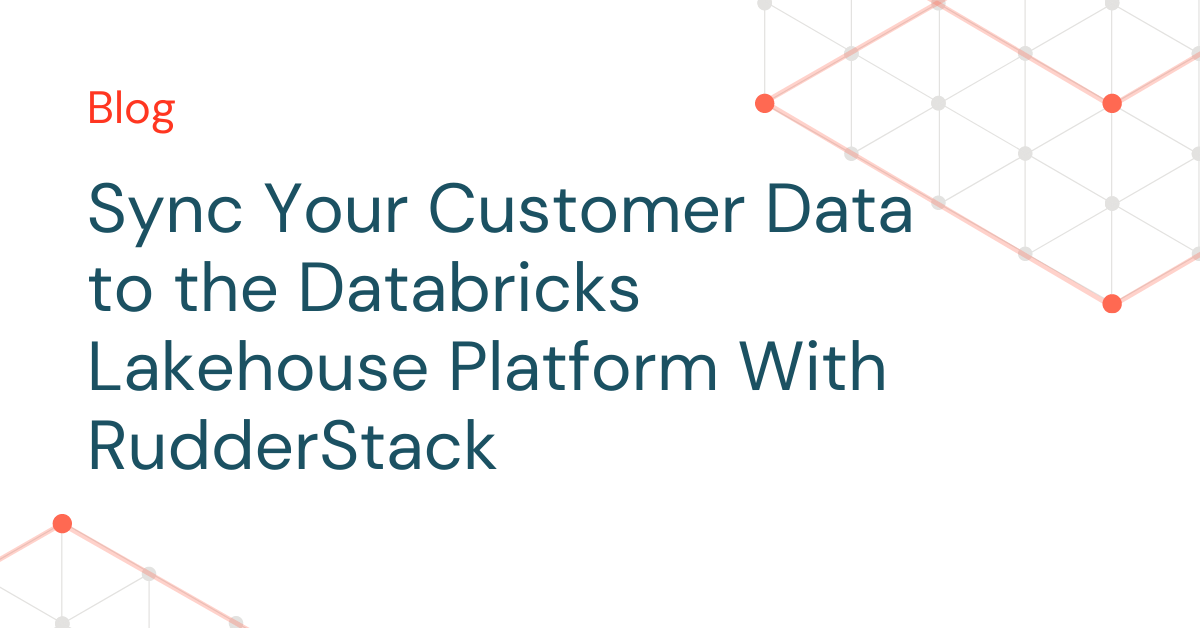 Blog

Sync Your Customer Data to the Databricks Lakehouse Platform With RudderStack